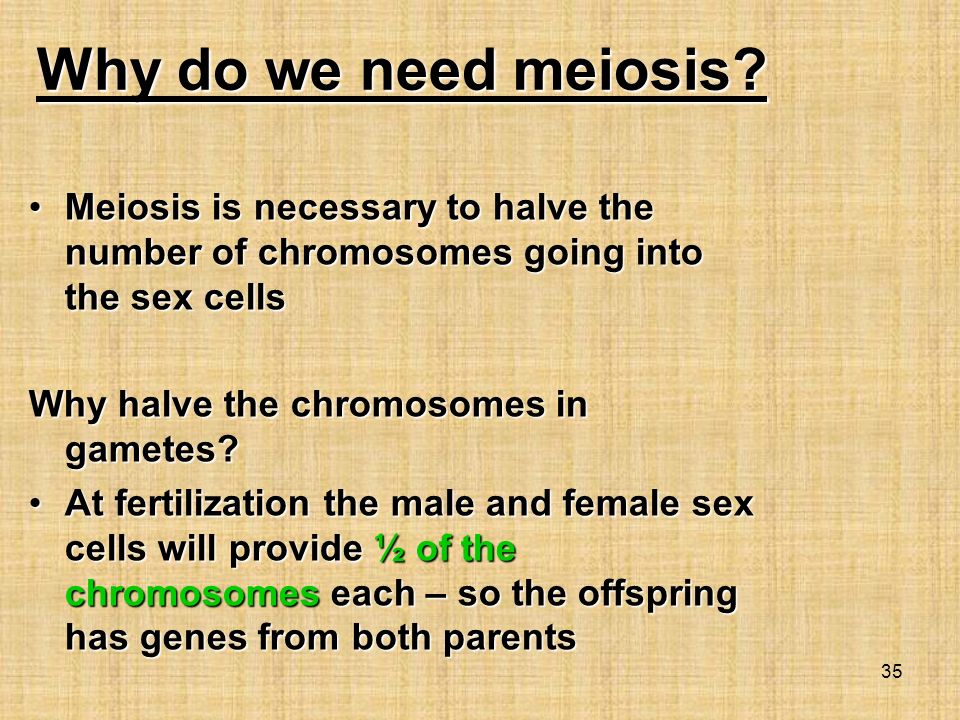 Why do we need meiosis?

• Meiosis is necessary to halve the number of chromosomes going into the sex cells

Why halve the chromosomes in gametes?

• At fertilization the male and female sex cells will provide ½ of the chromosomes each – so the offspring has genes from both parents

35